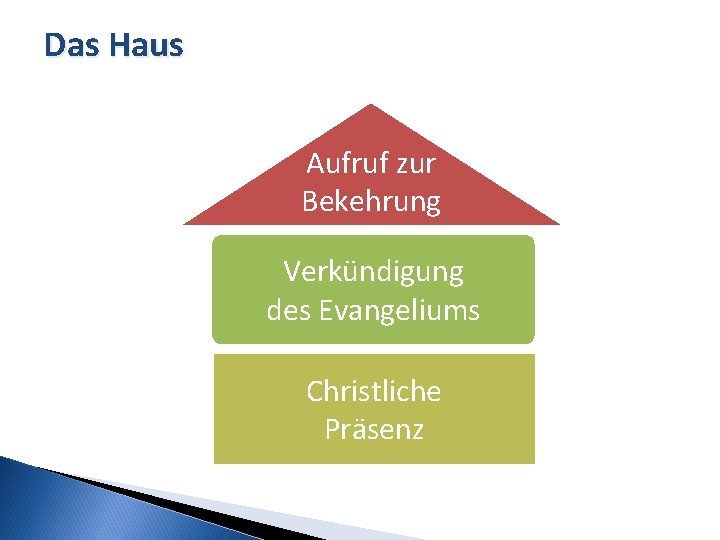 Das Haus

Aufruf zur Bekehrung

Verkündigung des Evangeliums

Christliche Präsenz